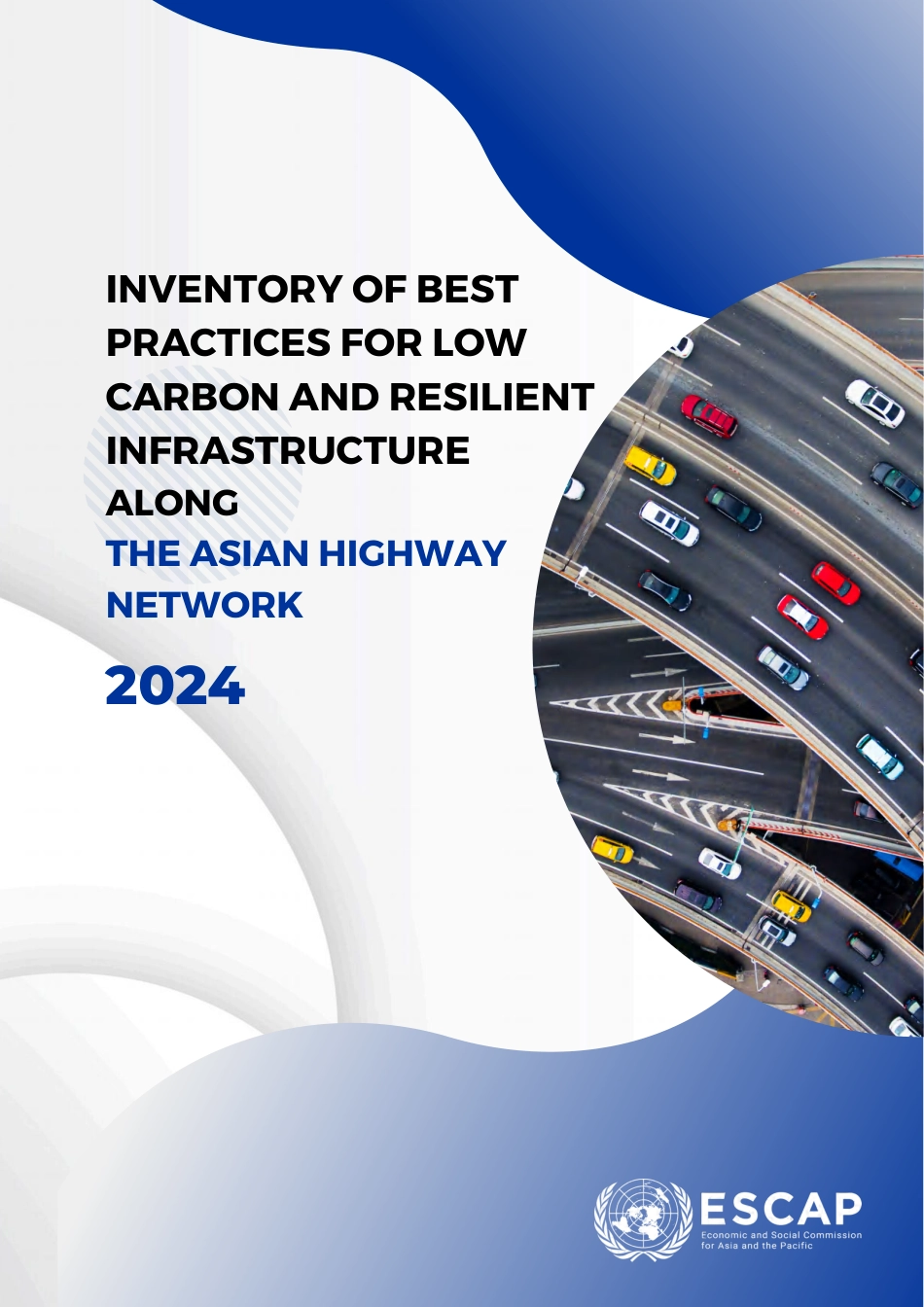 INVENTORY OF BEST PRACTICES FOR LOW CARBON AND RESILIENT INFRASTRUCTURE ALONG THE ASIAN HIGHWAY NETWORK

2024

ESCAP
Economic and Social Commission for Asia and the Pacific